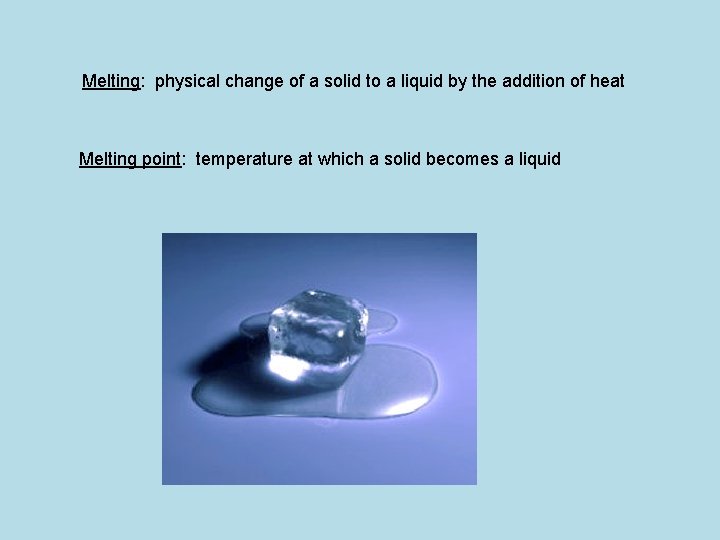 Melting: physical change of a solid to a liquid by the addition of heat

Melting point: temperature at which a solid becomes a liquid